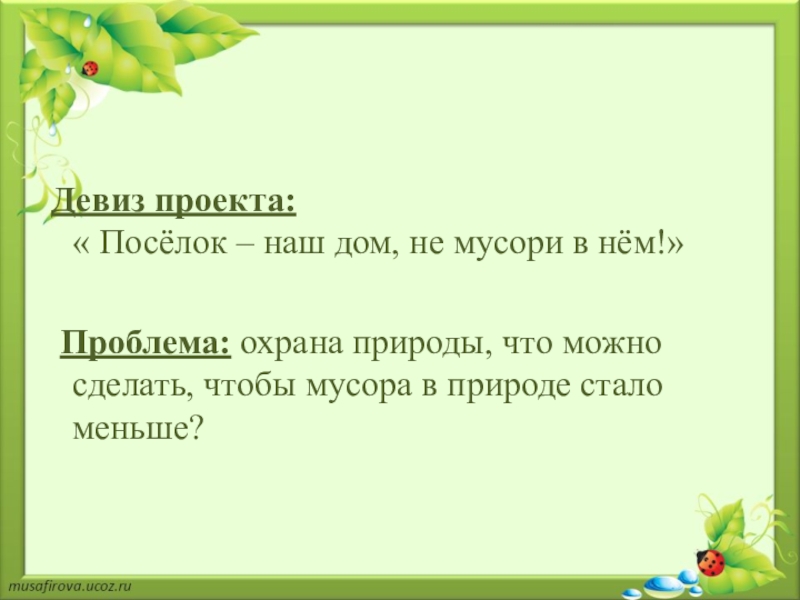 Девиз проекта:
« Посёлок – наш дом, не мусори в нём!»

Проблема: охрана природы, что можно сделать, чтобы мусора в природе стало меньше?

musafirova.ucoz.ru